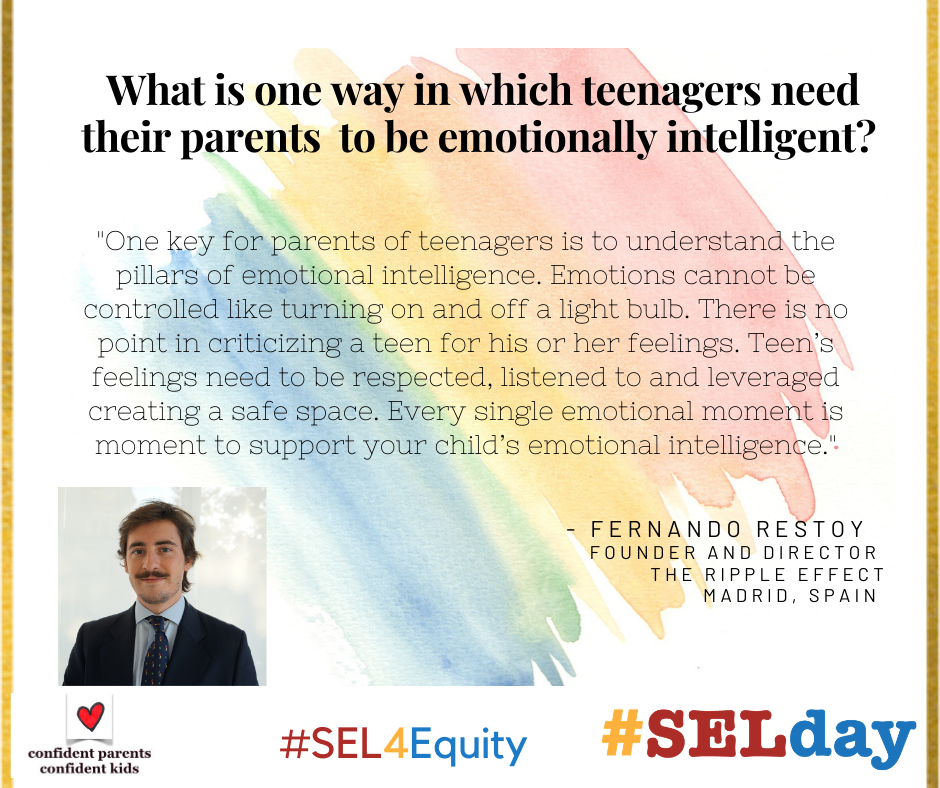 What is one way in which teenagers need their parents  to be emotionally intelligent?

"One key for parents of teenagers is to understand the pillars of emotional intelligence. Emotions cannot be controlled like turning on and off a light bulb. There is no point in criticizing a teen for his or her feelings. Teen's feelings need to be respected, listened to and leveraged creating a safe space. Every single emotional moment is moment to support your child's emotional intelligence."

- FERNANDO RESTOY
FOUNDER AND DIRECTOR
THE RIPPLE EFFECT
MADRID, SPAIN

confident parents
confident kids

#SEL4Equity

#SELday